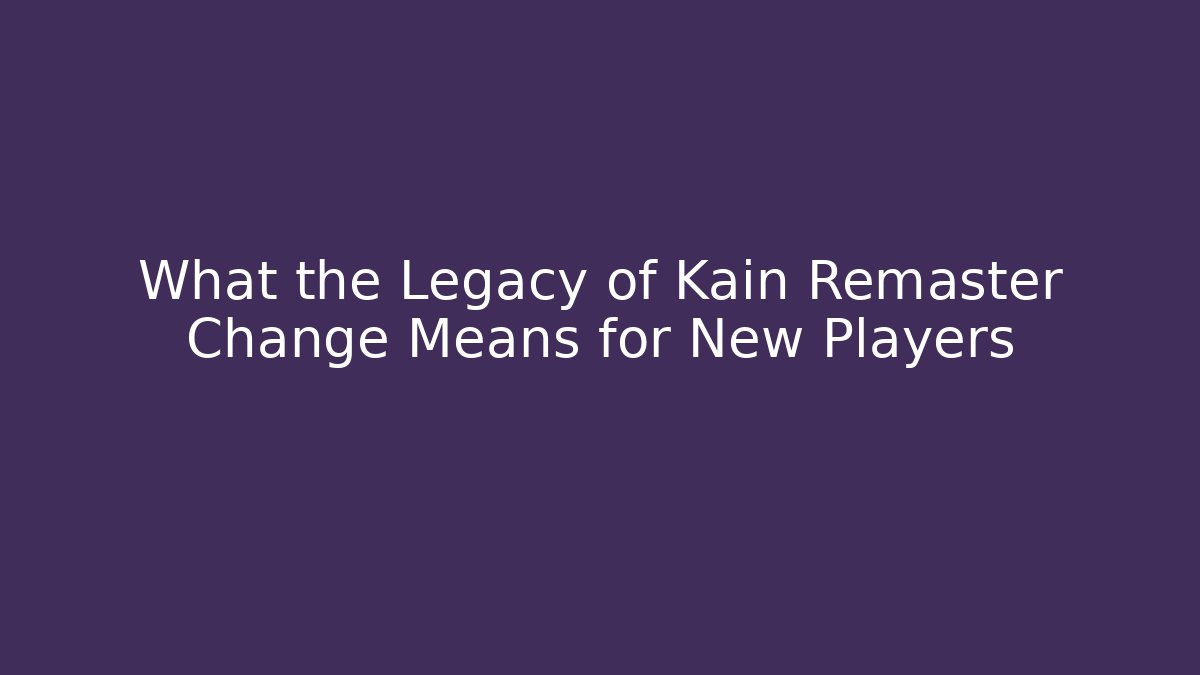 What the Legacy of Kain Remaster Change Means for New Players